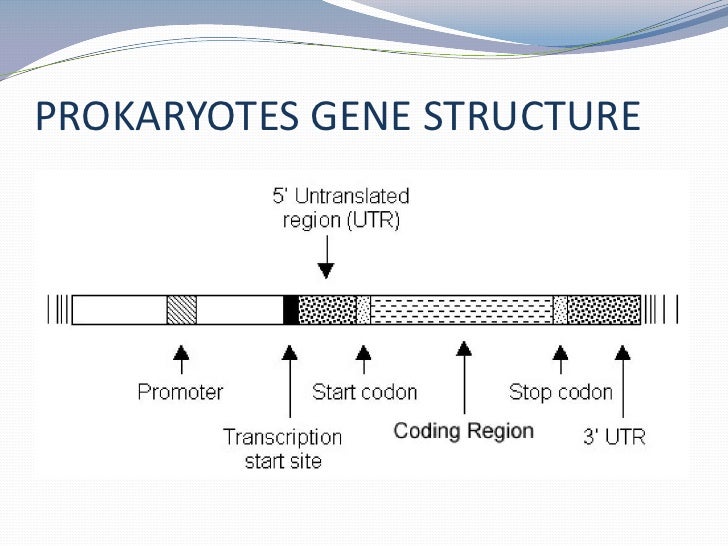 PROKARYOTES GENE STRUCTURE

5' Untranslated region (UTR)

Promoter

Transcription start site

Start codon

Coding Region

Stop codon

3' UTR